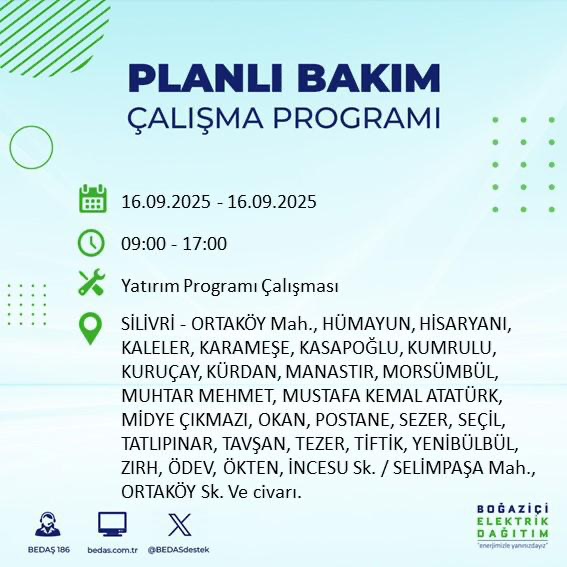 PLANLI BAKIM
ÇALIŞMA PROGRAMI

16.09.2025 - 16.09.2025

09:00 - 17:00

Yatırım Programı Çalışması

SİLİVRİ - ORTAKÖY Mah., HÜMAYUN, HİSARYANI, KALELER, KARAMEŞE, KASAPOĞLU, KUMRULU, KURUÇAY, KÜRDAN, MANASTIR, MORSÜMBÜL, MUHTAR MEHMET, MUSTAFA KEMAL ATATÜRK, MİDYE ÇIKMAZI, OKAN, POSTANE, SEZER, SEÇİL, TATLIPINAR, TAVŞAN, TEZER, TİFTİK, YENİBÜLBÜL, ZIRH, ÖDEV, ÖKTEN, İNCESU Sk. / SELİMPAŞA Mah., ORTAKÖY Sk. Ve civarı.

BEDAŞ 186
bedas.com.tr
@BEDASdestek

BOĞAZİÇİ
ELEKTRİK
DAĞITIM
"enerjimizle yanınızdayız"